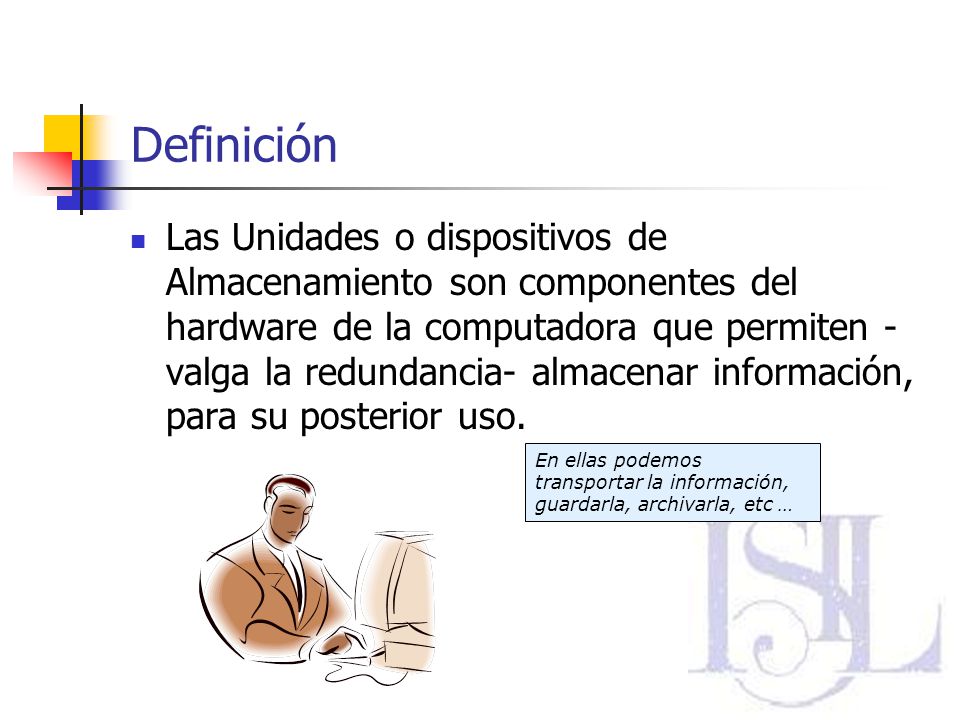 Definición

Las Unidades o dispositivos de Almacenamiento son componentes del hardware de la computadora que permiten -valga la redundancia- almacenar información, para su posterior uso.

En ellas podemos transportar la información, guardarla, archivarla, etc …

ISL